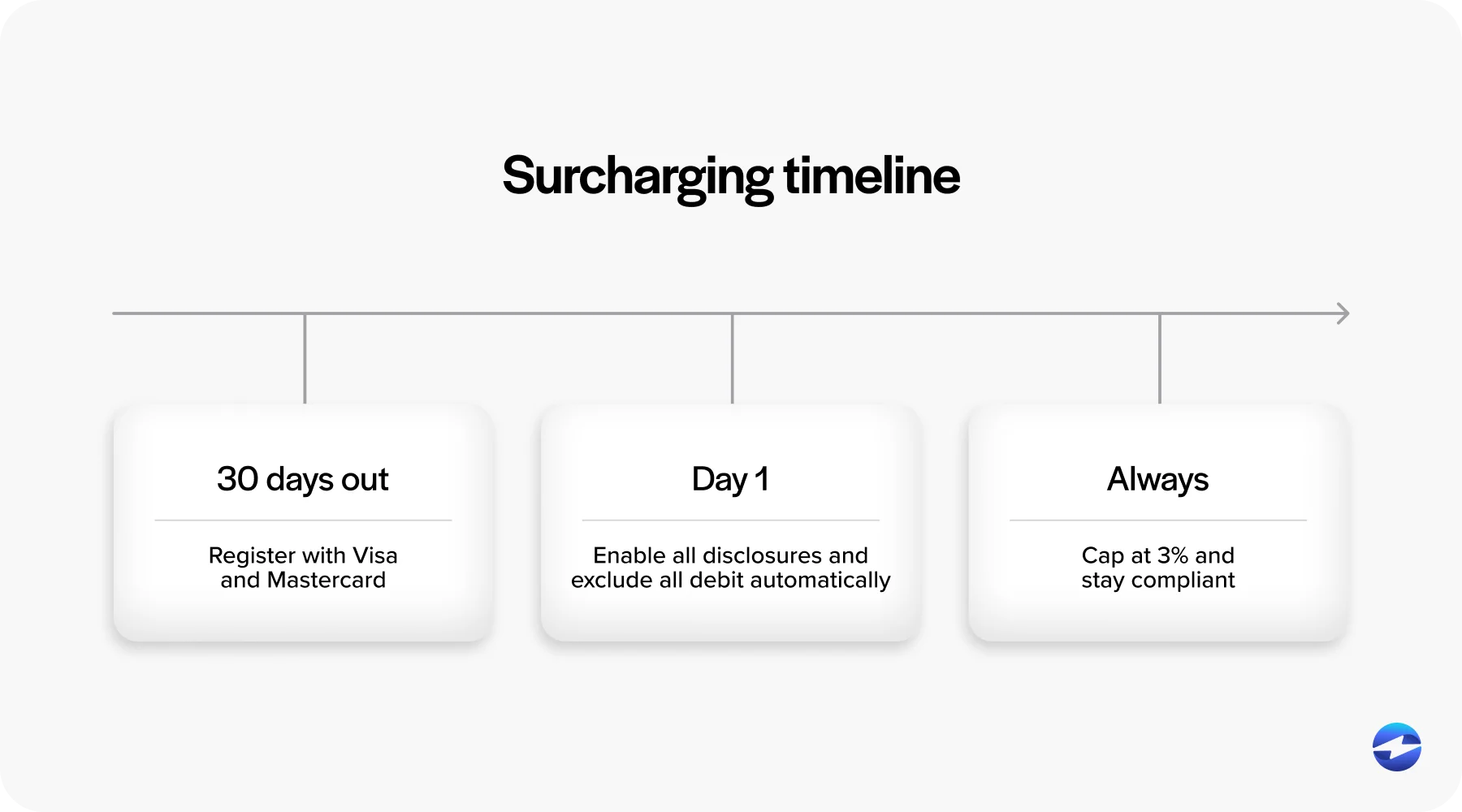 Surcharging timeline

30 days out

Register with Visa and Mastercard

Day 1

Enable all disclosures and exclude all debit automatically

Always

Cap at 3% and stay compliant